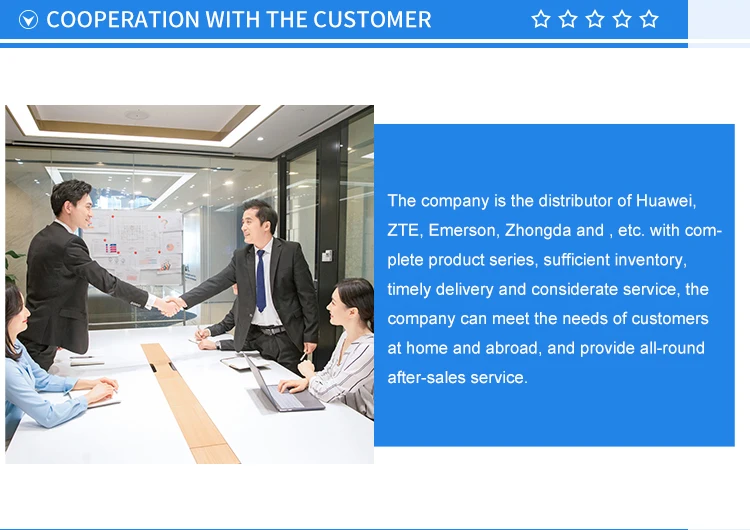 COOPERATION WITH THE CUSTOMER

The company is the distributor of Huawei, ZTE, Emerson, Zhongda and , etc. with complete product series, sufficient inventory, timely delivery and considerate service, the company can meet the needs of customers at home and abroad, and provide all-round after-sales service.